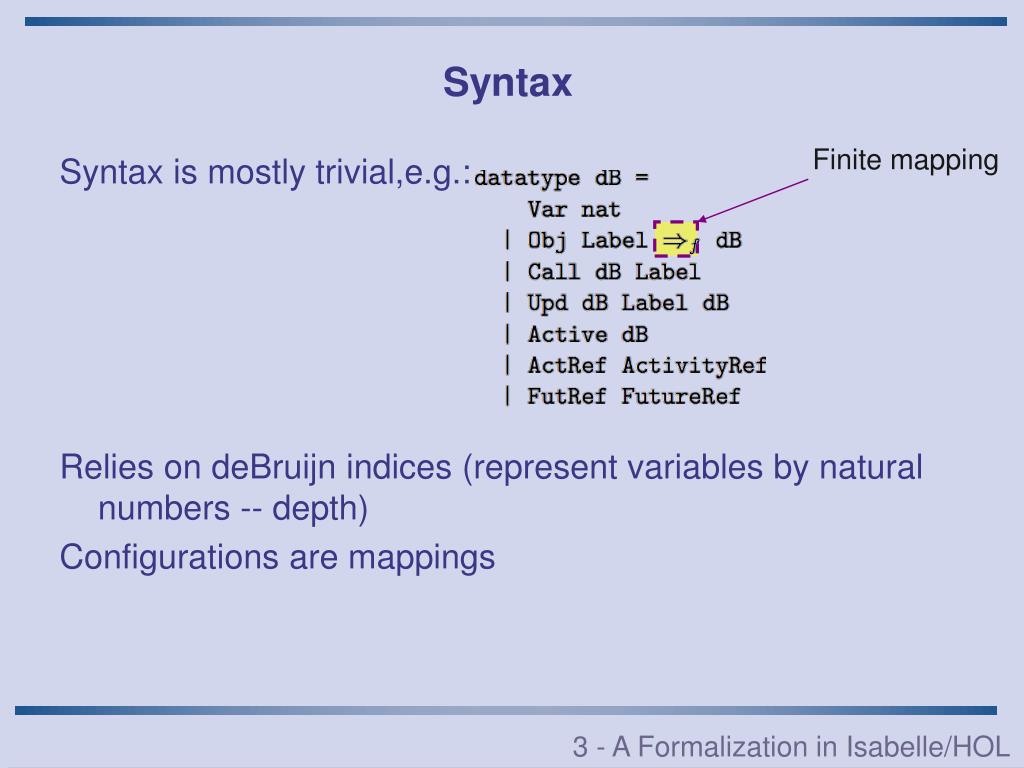 Syntax

Syntax is mostly trivial,e.g.: datatype dB =
Var nat
| Obj Label $\Rightarrow_f$ dB
| Call dB Label
| Upd dB Label dB
| Active dB
| ActRef ActivityRef
| FutRef FutureRef

Finite mapping

Relies on deBruijn indices (represent variables by natural numbers -- depth)

Configurations are mappings

3 - A Formalization in Isabelle/HOL